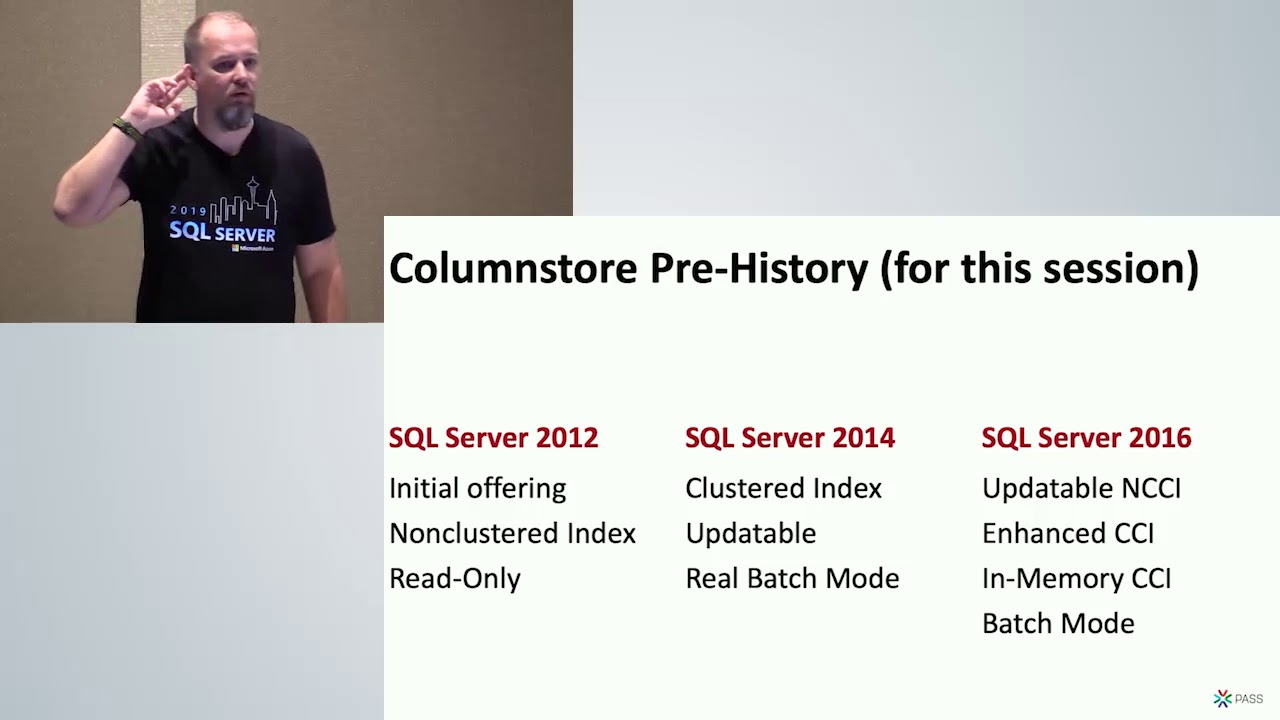 2019
SQL SERVER
Microsoft Azure

Columnstore Pre-History (for this session)

SQL Server 2012
Initial offering
Nonclustered Index
Read-Only

SQL Server 2014
Clustered Index
Updatable
Real Batch Mode

SQL Server 2016
Updatable NCCI
Enhanced CCI
In-Memory CCI
Batch Mode

PASS